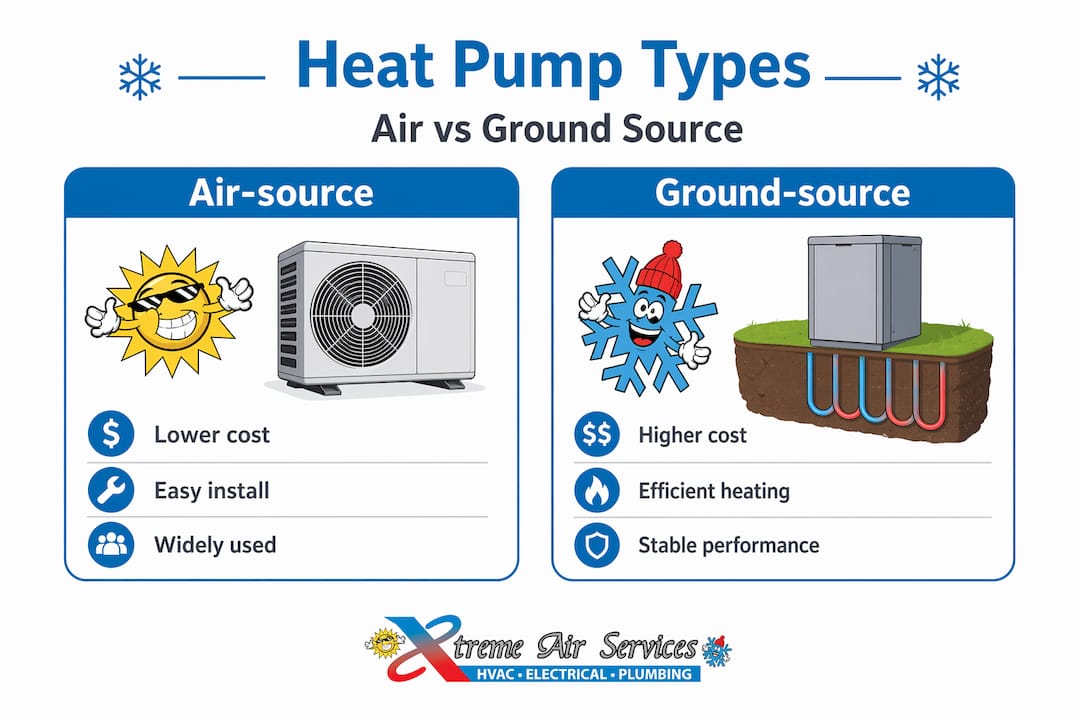 Heat Pump Types
Air vs Ground Source

Air-source

$ Lower cost
Easy install
Widely used

Ground-source

$$ Higher cost
Efficient heating
Stable performance

Xtreme Air Services
HVAC • ELECTRICAL • PLUMBING